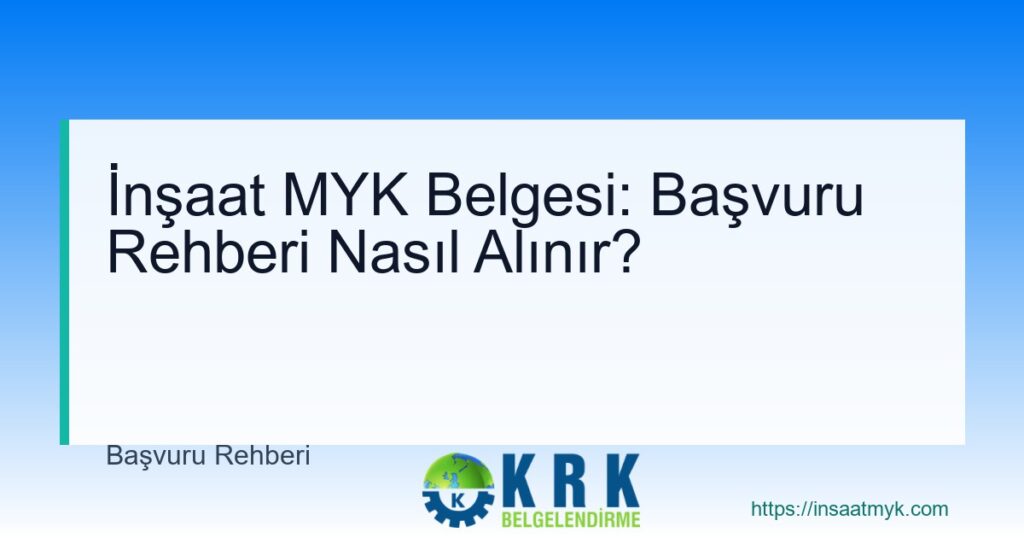 İnşaat MYK Belgesi: Başvuru Rehberi Nasıl Alınır?

Başvuru Rehberi

K

KRK
BELGELENDİRME

https://insaatmyk.com